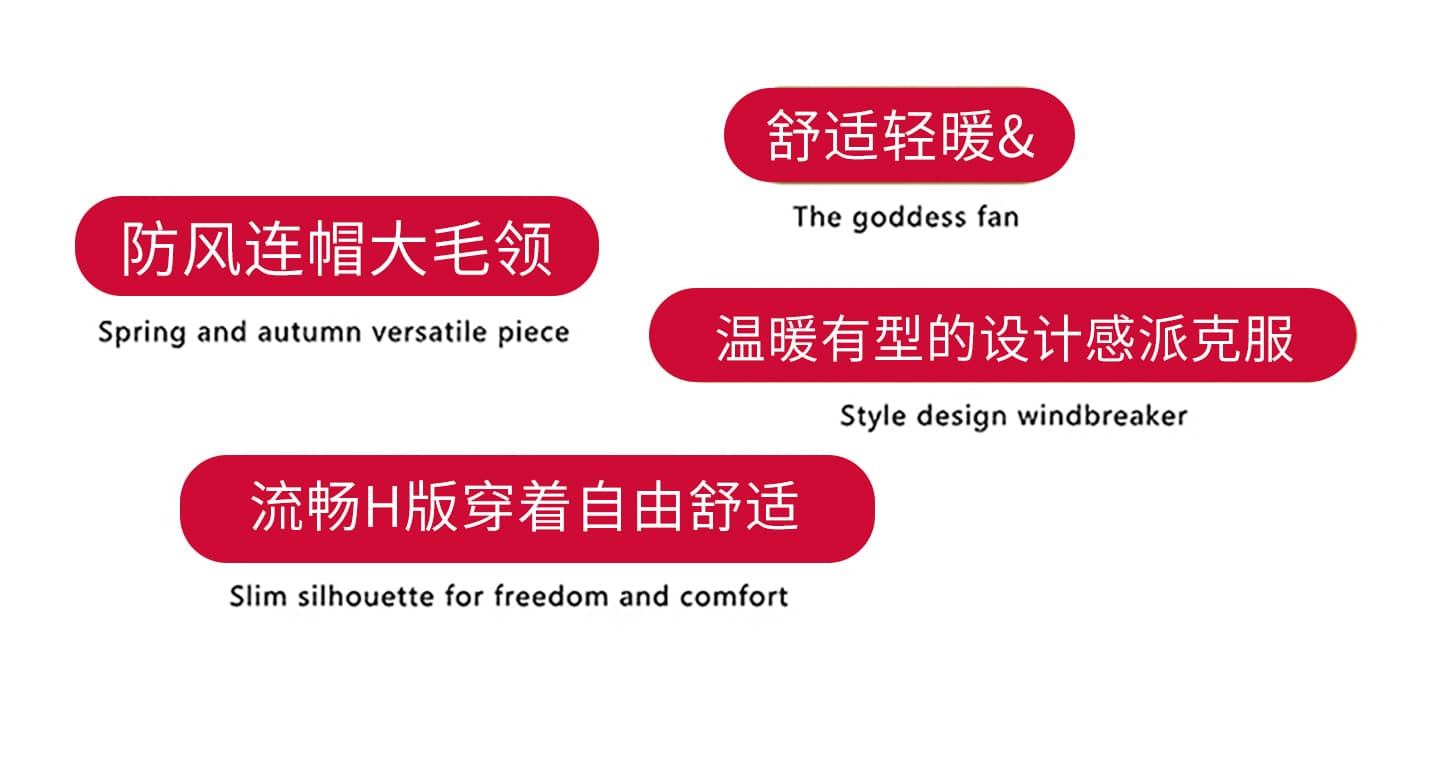 舒适轻暖&

The goddess fan

防风连帽大毛领

Spring and autumn versatile piece

温暖有型的设计感派克服

Style design windbreaker

流畅H版穿着自由舒适

Slim silhouette for freedom and comfort